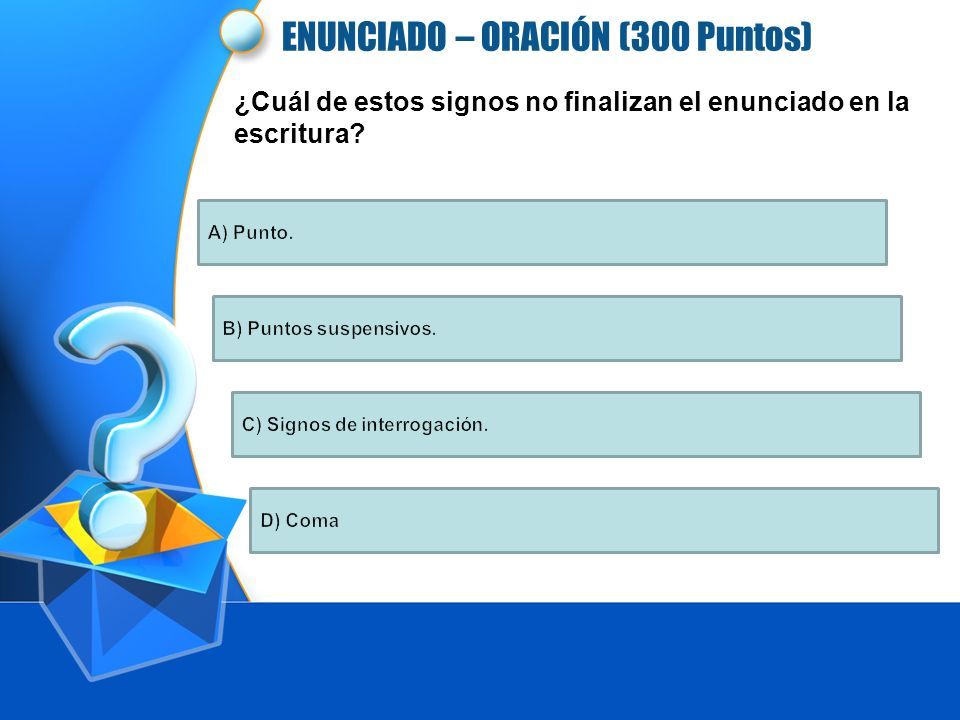 ENUNCIADO – ORACIÓN (300 Puntos)

¿Cuál de estos signos no finalizan el enunciado en la escritura?

A) Punto.

B) Puntos suspensivos.

C) Signos de interrogación.

D) Coma